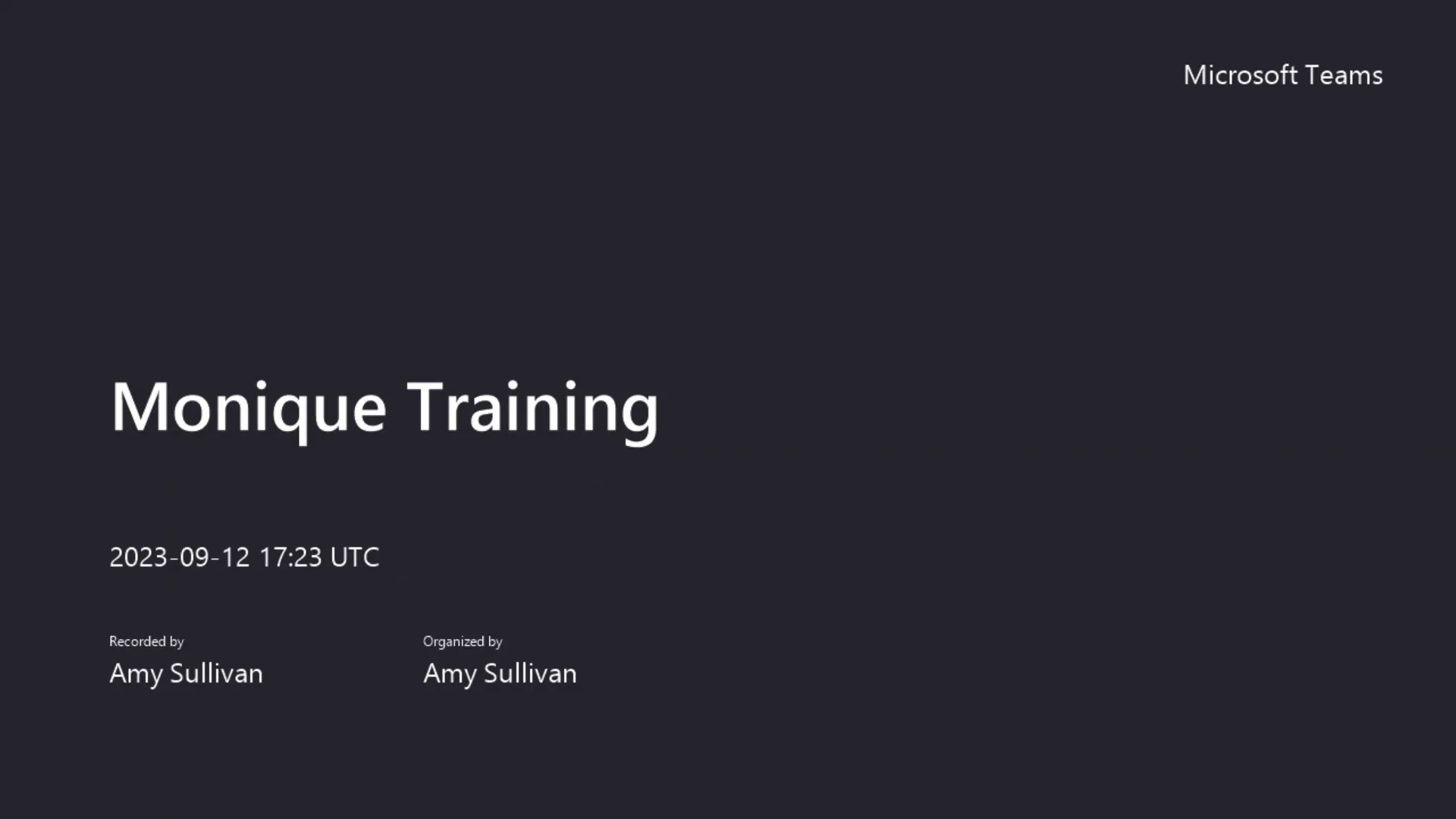 Microsoft Teams

Monique Training

2023-09-12 17:23 UTC

Recorded by
Amy Sullivan

Organized by
Amy Sullivan